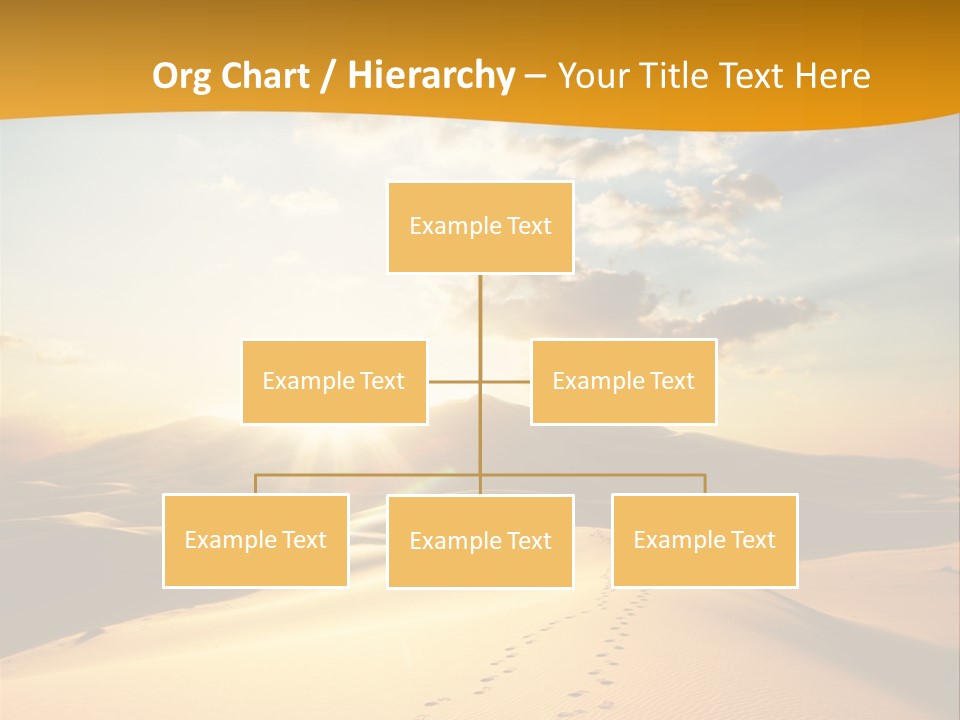 Org Chart / Hierarchy – Your Title Text Here

Example Text

Example Text

Example Text

Example Text

Example Text

Example Text